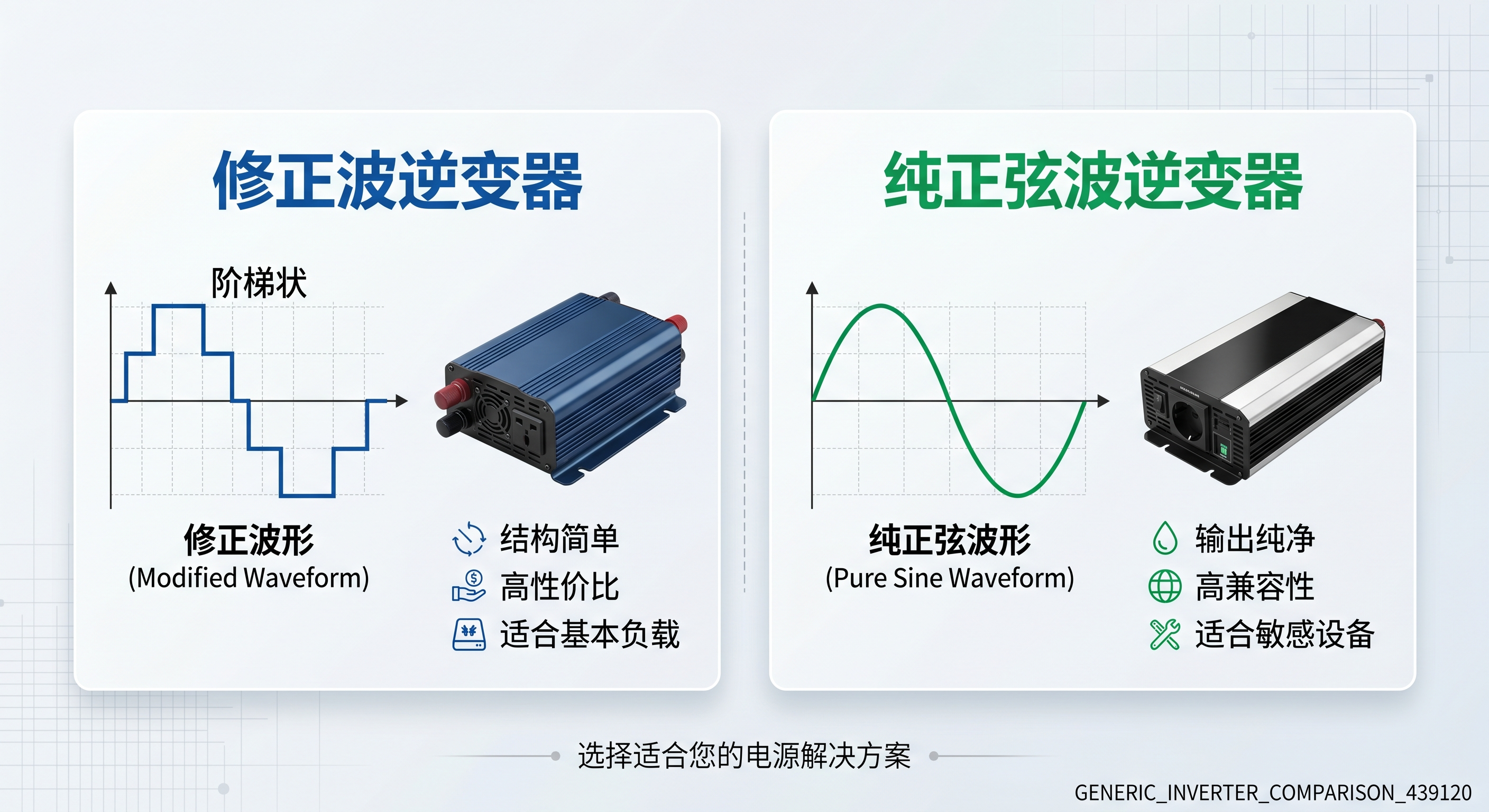 修正波逆变器

阶梯状

修正波形
(Modified Waveform)

结构简单
高性价比
适合基本负载

纯正弦波逆变器

纯正弦波形
(Pure Sine Waveform)

输出纯净
高兼容性
适合敏感设备

选择适合您的电源解决方案

GENERIC_INVERTER_COMPARISON_439120